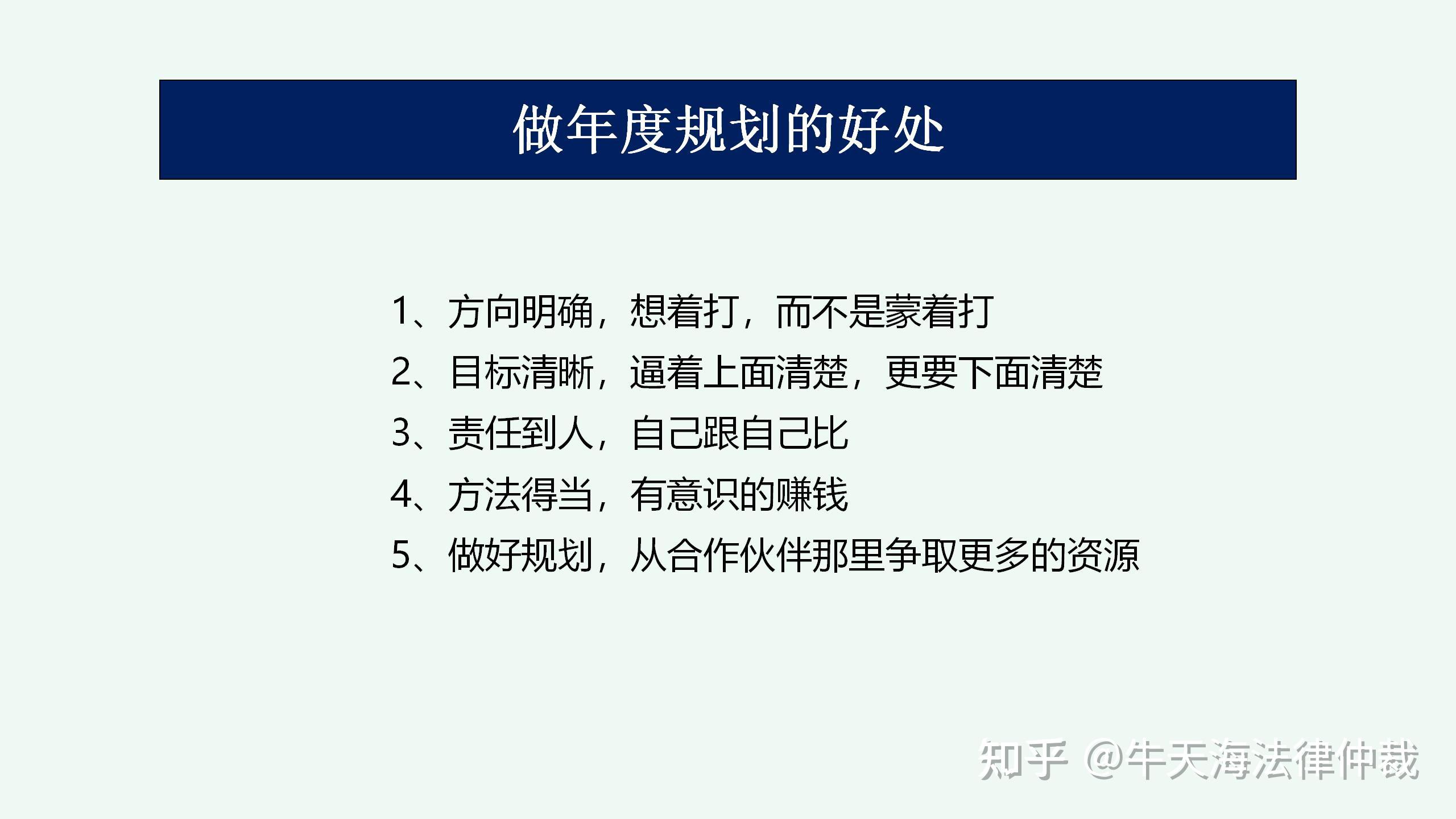 做年度规划的好处

1、方向明确，想着打，而不是蒙着打
2、目标清晰，逼着上面清楚，更要下面清楚
3、责任到人，自己跟自己比
4、方法得当，有意识的赚钱
5、做好规划，从合作伙伴那里争取更多的资源

知乎 @牛天海法律仲裁